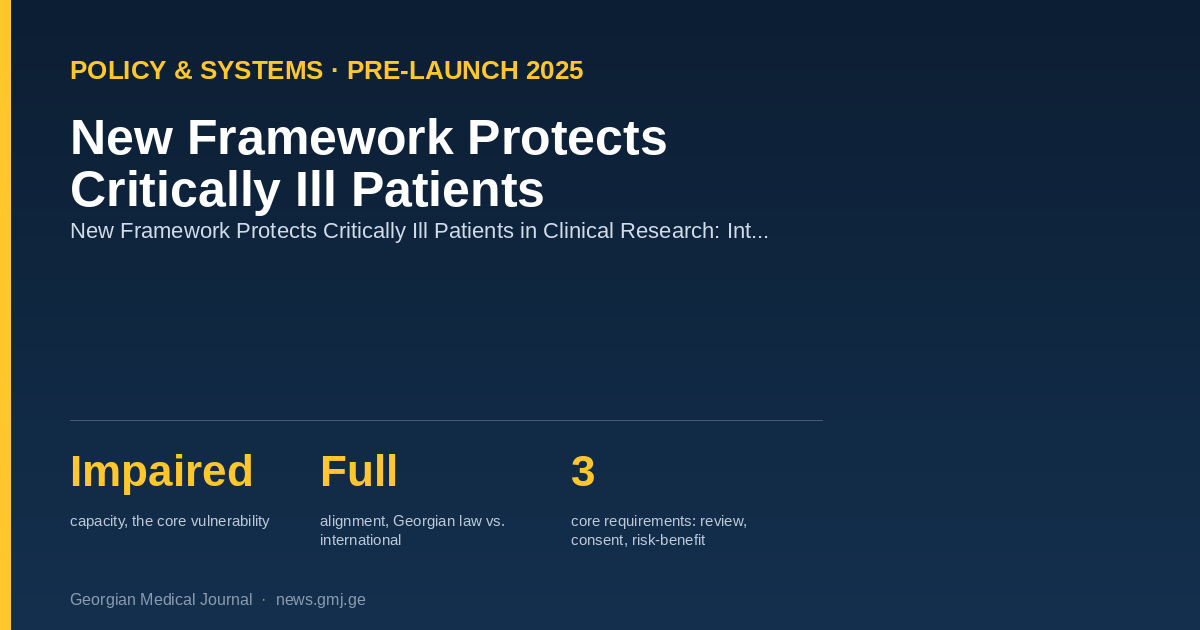 POLICY & SYSTEMS · PRE-LAUNCH 2025

New Framework Protects Critically Ill Patients

New Framework Protects Critically Ill Patients in Clinical Research: Int...

Impaired

capacity, the core vulnerability

Full

alignment, Georgian law vs. international

3

core requirements: review, consent, risk-benefit

Georgian Medical Journal · news.gmj.ge